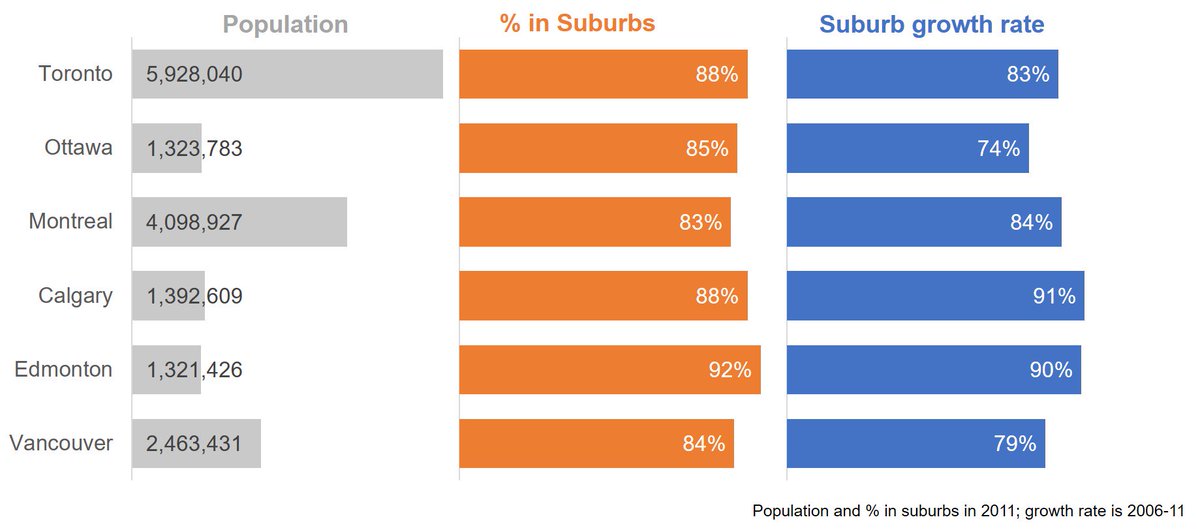 | | Population | % in Suburbs | Suburb growth rate |
|---|---|---|---|
| Toronto | 5,928,040 | 88% | 83% |
| Ottawa | 1,323,783 | 85% | 74% |
| Montreal | 4,098,927 | 83% | 84% |
| Calgary | 1,392,609 | 88% | 91% |
| Edmonton | 1,321,426 | 92% | 90% |
| Vancouver | 2,463,431 | 84% | 79% |

Population and % in suburbs in 2011; growth rate is 2006-11